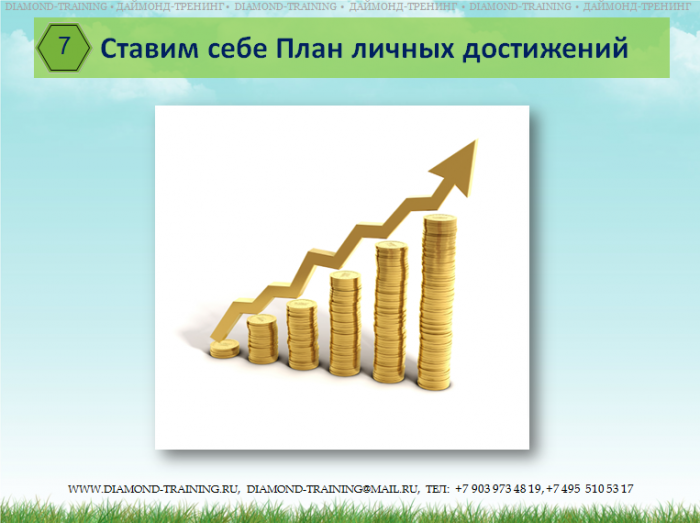 DIAMOND-TRAINING • ДАЙМОНД-ТРЕНИНГ • DIAMOND-TRAINING • ДАЙМОНД-ТРЕНИНГ • DIAMOND-TRAINING • ДАЙМОНД-ТРЕНИНГ

7 Ставим себе План личных достижений

WWW.DIAMOND-TRAINING.RU, DIAMOND-TRAINING@MAIL.RU, ТЕЛ: +7 903 973 48 19, +7 495 510 53 17